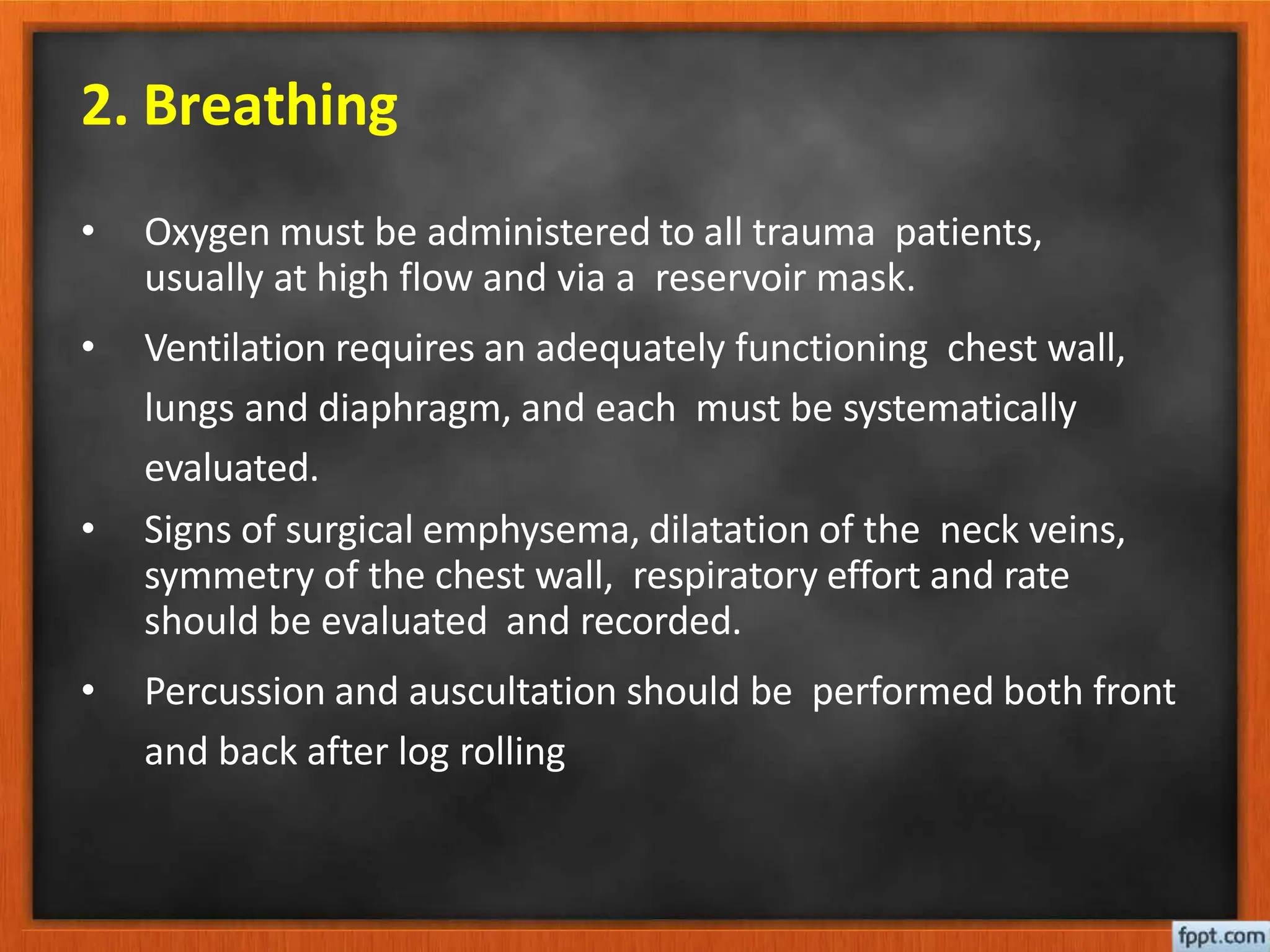 2. Breathing

• Oxygen must be administered to all trauma patients, usually at high flow and via a reservoir mask.

• Ventilation requires an adequately functioning chest wall, lungs and diaphragm, and each must be systematically evaluated.

• Signs of surgical emphysema, dilatation of the neck veins, symmetry of the chest wall, respiratory effort and rate should be evaluated and recorded.

• Percussion and auscultation should be performed both front and back after log rolling

fppt.com